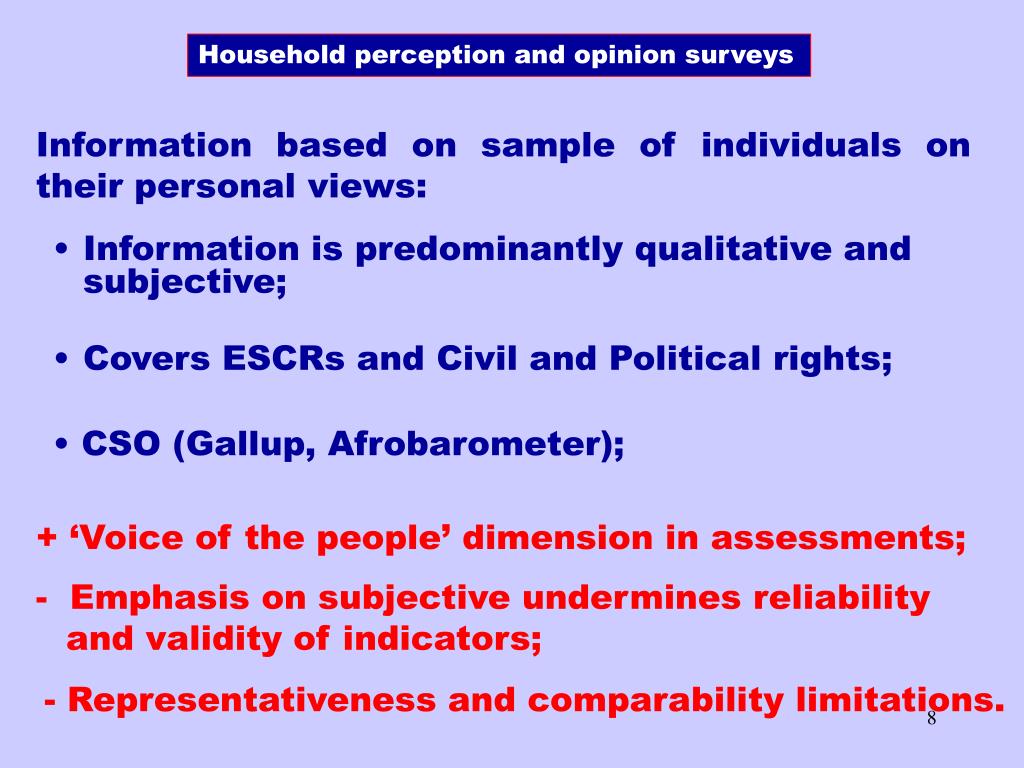 Household perception and opinion surveys

Information based on sample of individuals on their personal views:

• Information is predominantly qualitative and subjective;

• Covers ESCRs and Civil and Political rights;

• CSO (Gallup, Afrobarometer);

+ ‘Voice of the people’ dimension in assessments;

- Emphasis on subjective undermines reliability and validity of indicators;

- Representativeness and comparability limitations.

8